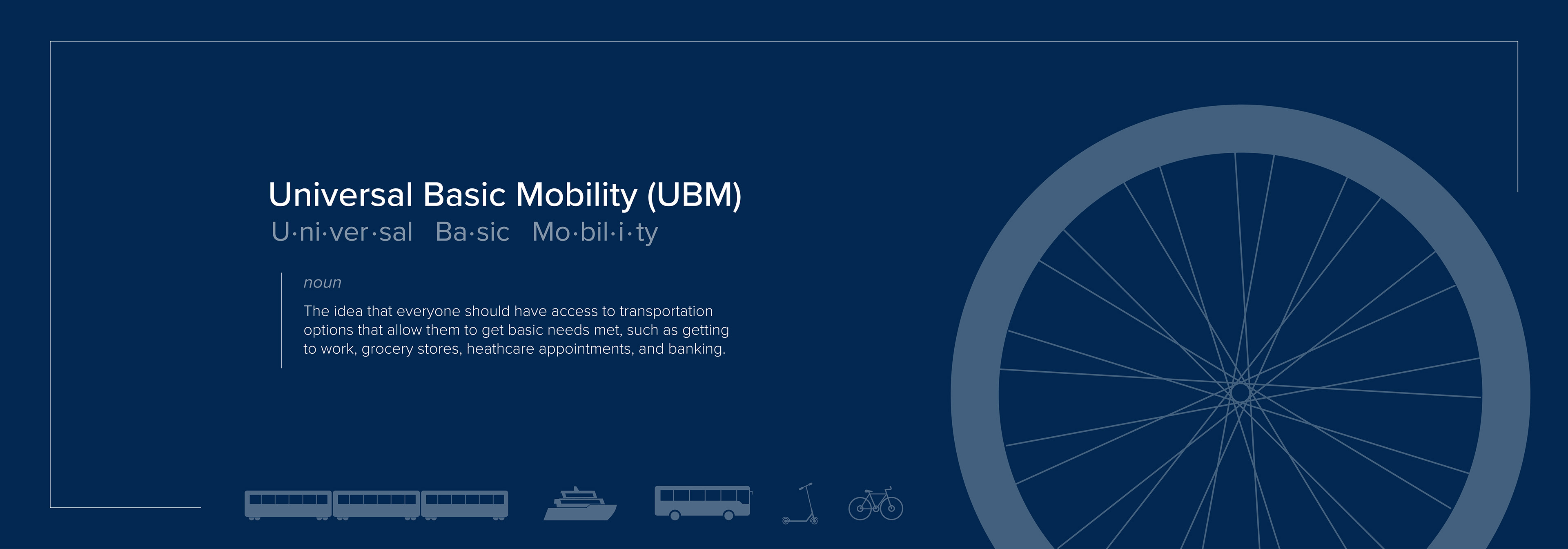 Universal Basic Mobility (UBM)
U·ni·ver·sal Ba·sic Mo·bil·i·ty

noun

The idea that everyone should have access to transportation options that allow them to get basic needs met, such as getting to work, grocery stores, heathcare appointments, and banking.